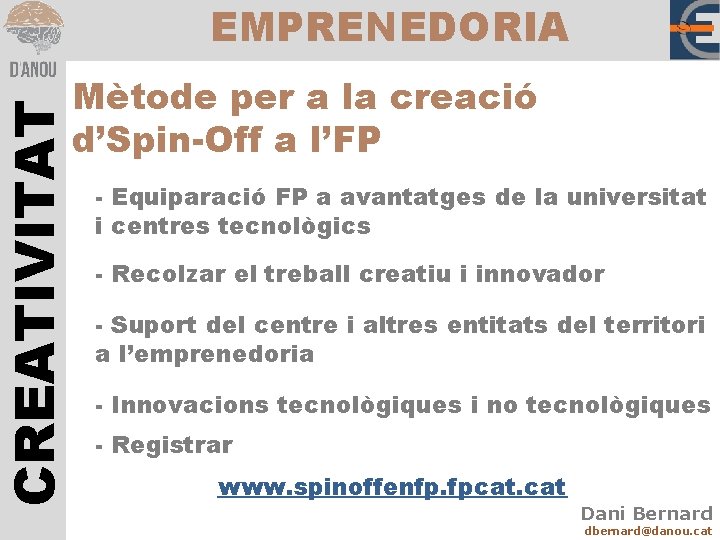 D'ANOU

EMPRENEDORIA

CREATIVITAT

Mètode per a la creació d'Spin-Off a l'FP

- Equiparació FP a avantatges de la universitat i centres tecnològics

- Recolzar el treball creatiu i innovador

- Suport del centre i altres entitats del territori a l'emprenedoria

- Innovacions tecnològiques i no tecnològiques

- Registrar

www.spinoffenfp.fpcat.cat

Dani Bernard
dbernard@danou.cat